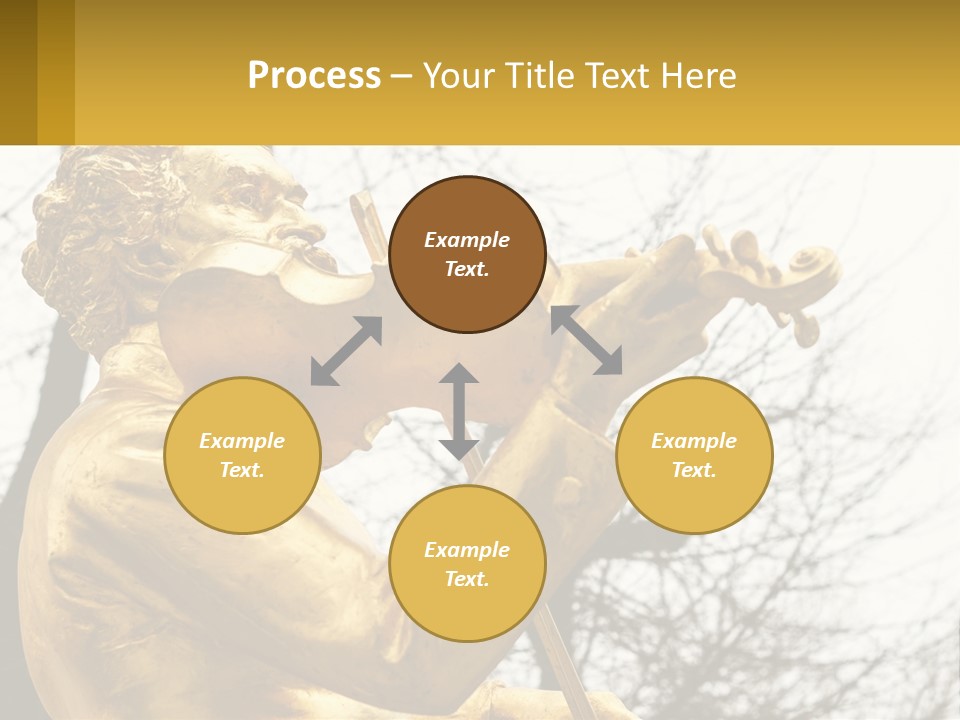 Process – Your Title Text Here

Example Text.

Example Text.

Example Text.

Example Text.